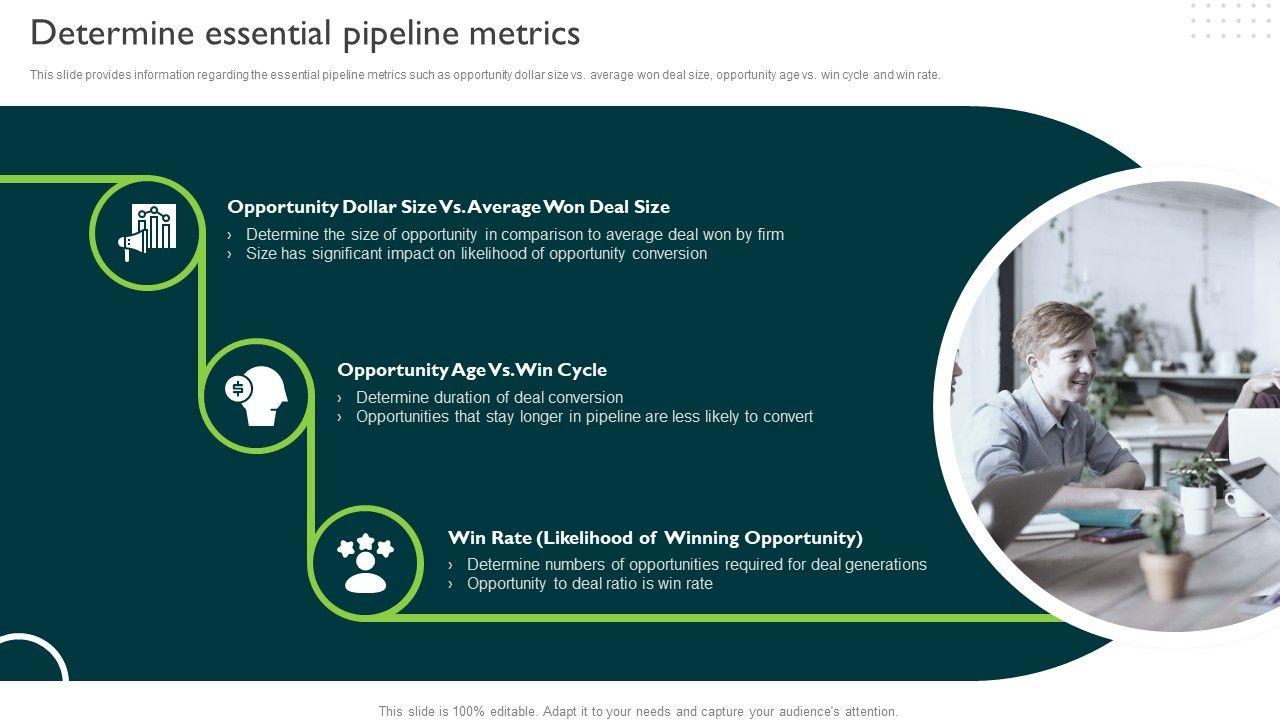 Determine essential pipeline metrics

This slide provides information regarding the essential pipeline metrics such as opportunity dollar size vs. average won deal size, opportunity age vs. win cycle and win rate.

Opportunity Dollar Size Vs. Average Won Deal Size

› Determine the size of opportunity in comparison to average deal won by firm
› Size has significant impact on likelihood of opportunity conversion

Opportunity Age Vs. Win Cycle

› Determine duration of deal conversion
› Opportunities that stay longer in pipeline are less likely to convert

Win Rate (Likelihood of Winning Opportunity)

› Determine numbers of opportunities required for deal generations
› Opportunity to deal ratio is win rate

This slide is 100% editable. Adapt it to your needs and capture your audience's attention.